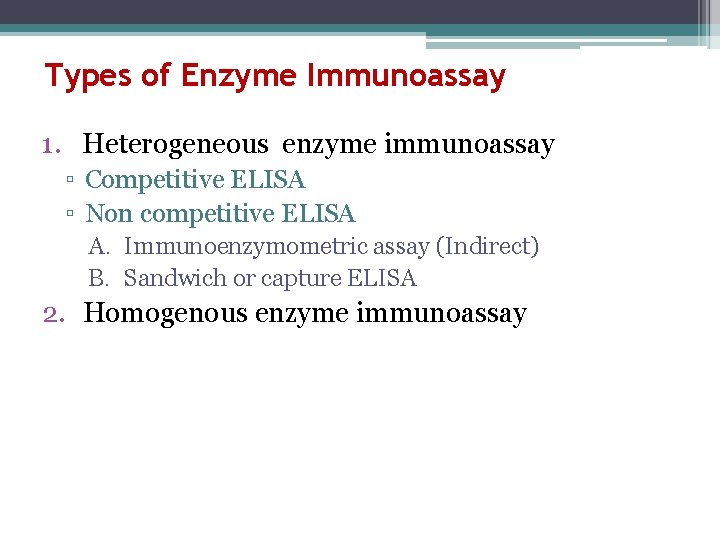 Types of Enzyme Immunoassay

1. Heterogeneous enzyme immunoassay
▫ Competitive ELISA
▫ Non competitive ELISA
A. Immunoenzymometric assay (Indirect)
B. Sandwich or capture ELISA
2. Homogenous enzyme immunoassay